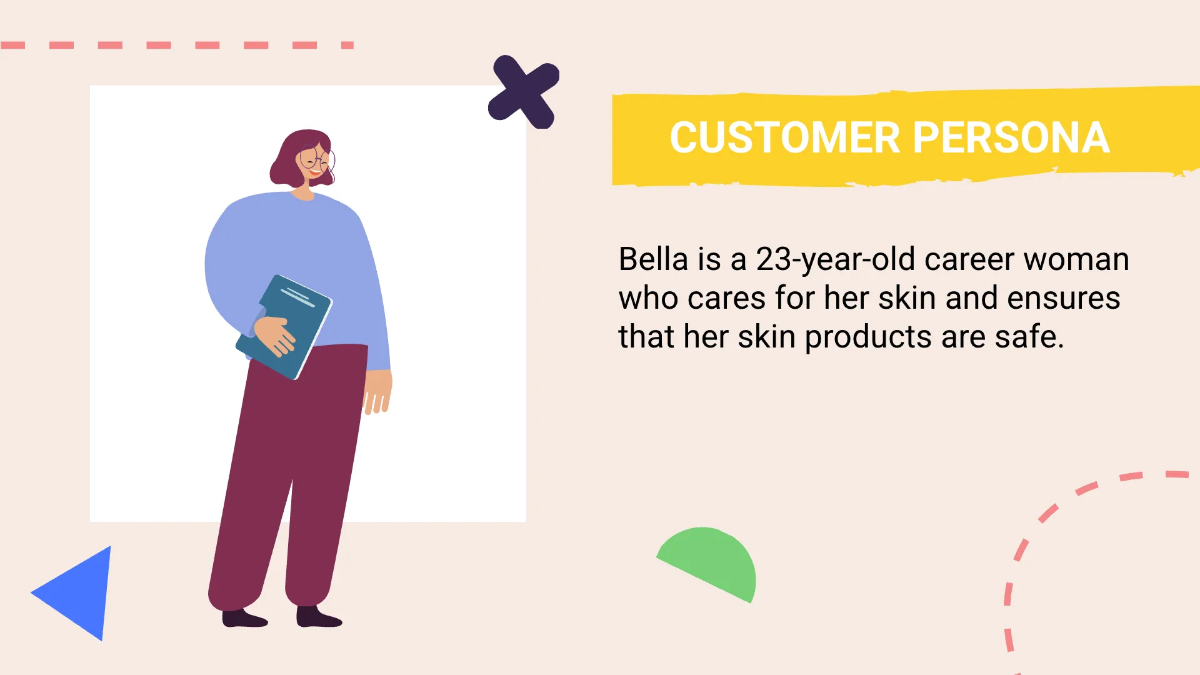 CUSTOMER PERSONA

Bella is a 23-year-old career woman who cares for her skin and ensures that her skin products are safe.